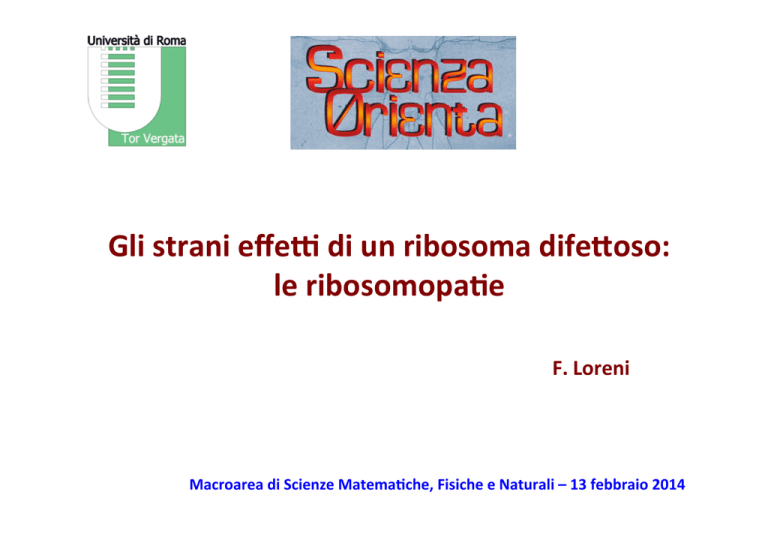 Università di Roma

Tor Vergata

Scienza Orienta

Gli strani effetti di un ribosoma difettoso: le ribosomopatie

F. Loreni

Macroarea di Scienze Matematiche, Fisiche e Naturali – 13 febbraio 2014